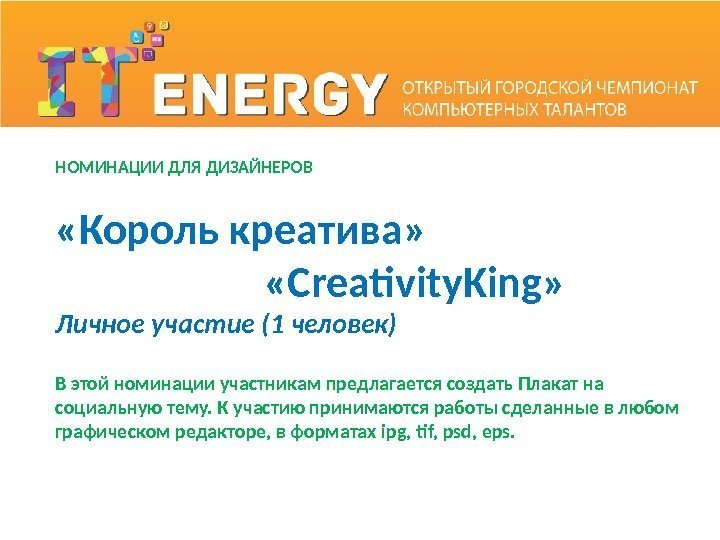 IT ENERGY ОТКРЫТЫЙ ГОРОДСКОЙ ЧЕМПИОНАТ КОМПЬЮТЕРНЫХ ТАЛАНТОВ

НОМИНАЦИИ ДЛЯ ДИЗАЙНЕРОВ

«Король креатива»

«CreativityKing»

Личное участие (1 человек)

В этой номинации участникам предлагается создать Плакат на социальную тему. К участию принимаются работы сделанные в любом графическом редакторе, в форматах ipg, tif, psd, eps.